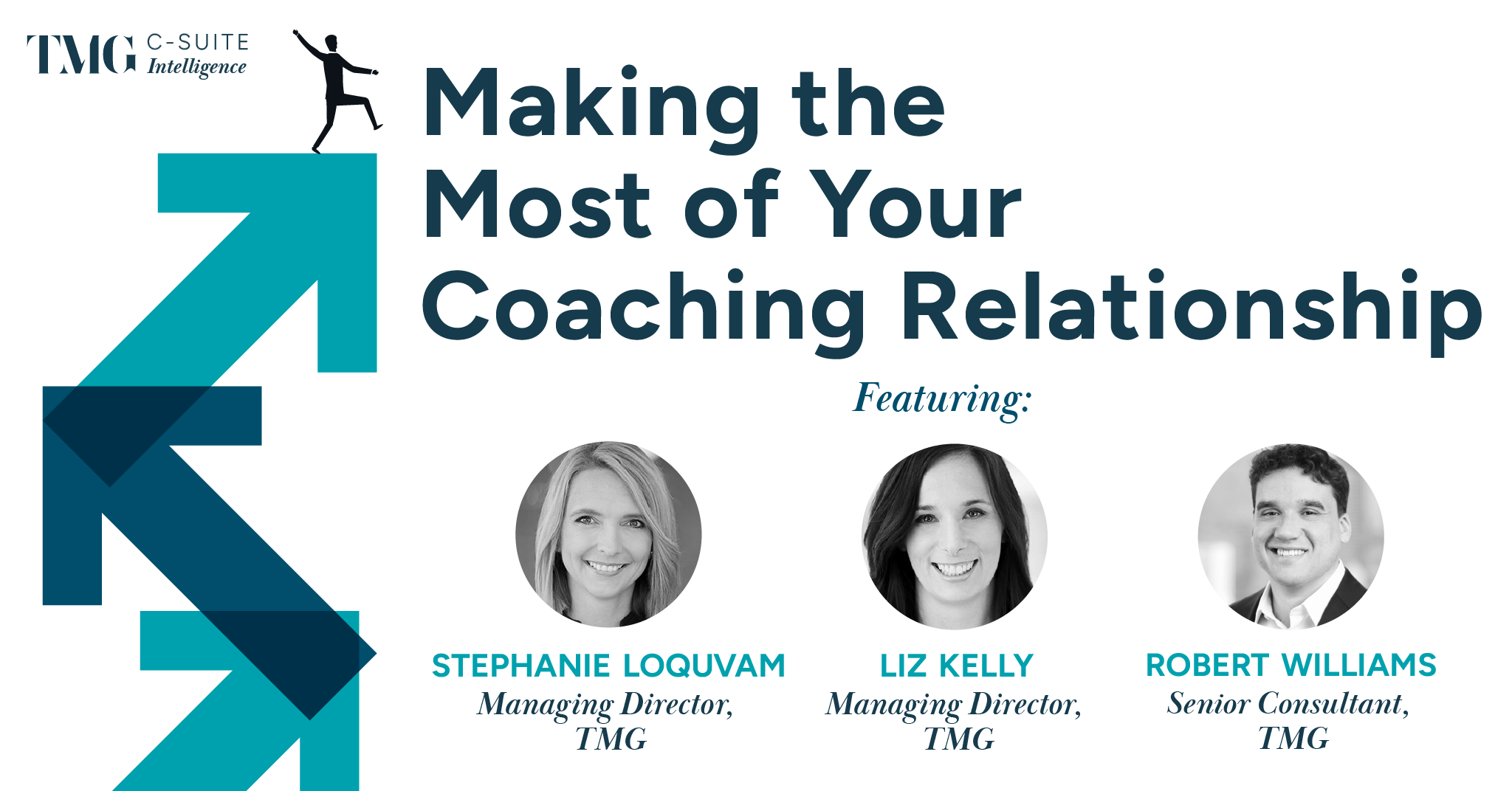 TMG C-SUITE Intelligence

Making the Most of Your Coaching Relationship

Featuring:

STEPHANIE LOQUVAM
Managing Director, TMG

LIZ KELLY
Managing Director, TMG

ROBERT WILLIAMS
Senior Consultant, TMG